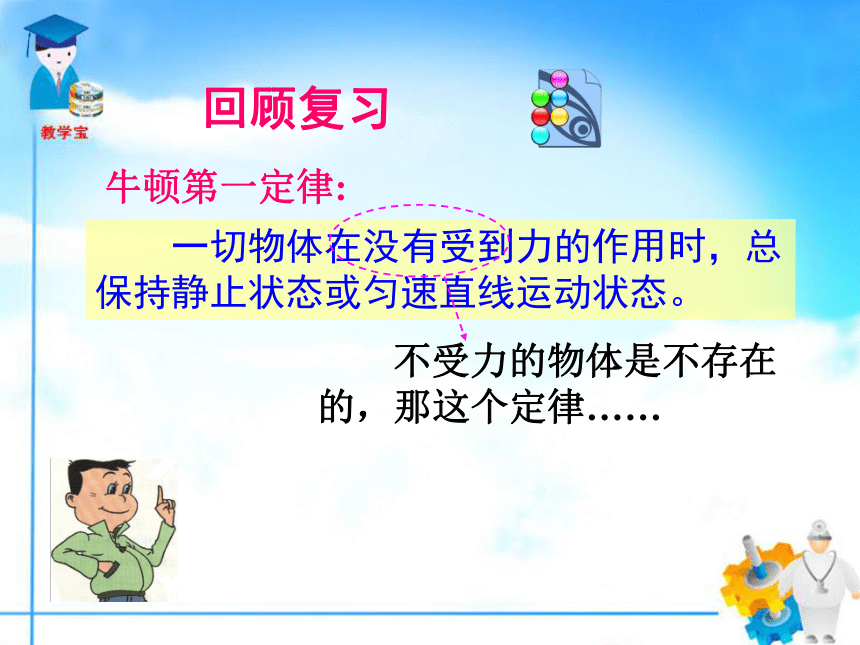 教学宝

回顾复习

牛顿第一定律:

一切物体在没有受到力的作用时，总保持静止状态或匀速直线运动状态。

不受力的物体是不存在的，那这个定律……